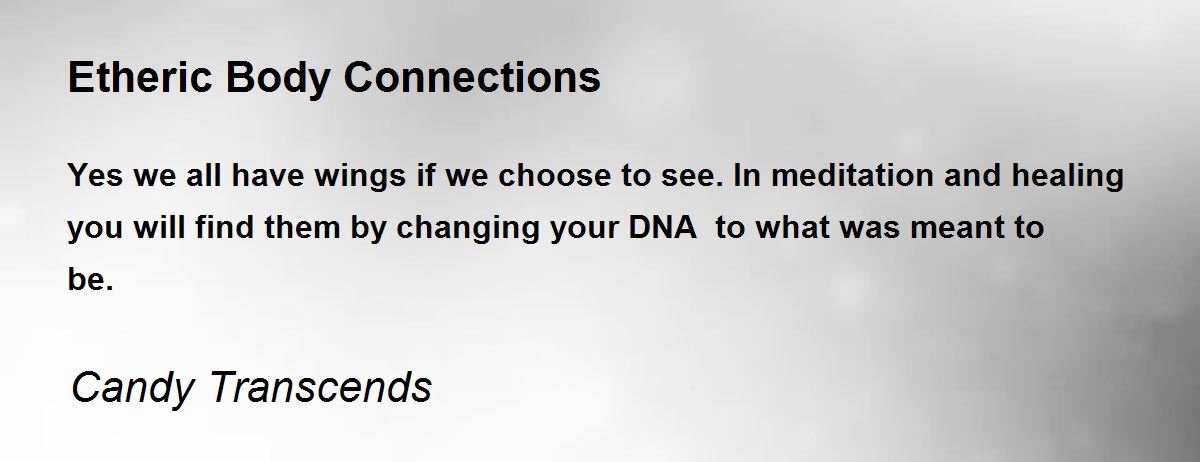 Etheric Body Connections

Yes we all have wings if we choose to see. In meditation and healing you will find them by changing your DNA to what was meant to be.

Candy Transcends